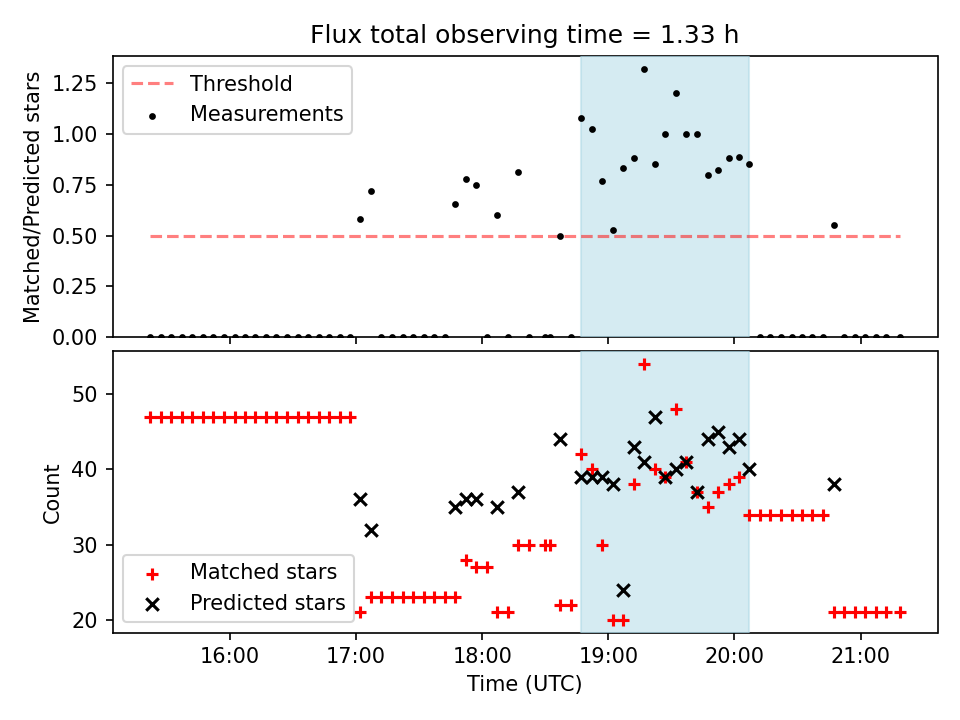 Flux total observing time = 1.33 h

Threshold
Measurements

Matched/Predicted stars

1.25
1.00
0.75
0.50
0.25
0.00

Count

50
40
30
20

Matched stars
Predicted stars

16:00
17:00
18:00
19:00
20:00
21:00

Time (UTC)